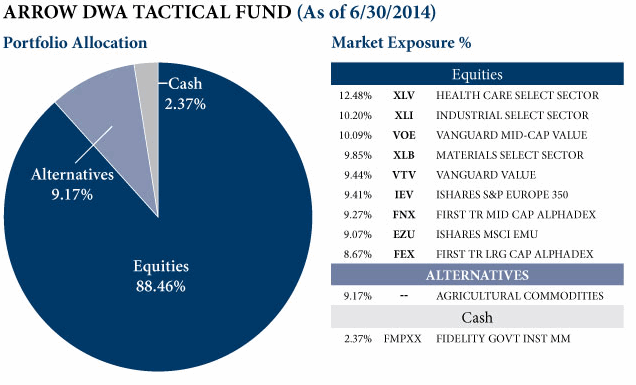 ARROW DWA TACTICAL FUND (As of 6/30/2014)

Portfolio Allocation

Cash
2.37%

Alternatives
9.17%

Equities
88.46%

Market Exposure %

| Equities | | |
|---|---|---|
| 12.48% | XLV | HEALTH CARE SELECT SECTOR |
| 10.20% | XLI | INDUSTRIAL SELECT SECTOR |
| 10.09% | VOE | VANGUARD MID-CAP VALUE |
| 9.85% | XLB | MATERIALS SELECT SECTOR |
| 9.44% | VTV | VANGUARD VALUE |
| 9.41% | IEV | ISHARES S&P EUROPE 350 |
| 9.27% | FNX | FIRST TR MID CAP ALPHADEX |
| 9.07% | EZU | ISHARES MSCI EMU |
| 8.67% | FEX | FIRST TR LRG CAP ALPHADEX |
| ALTERNATIVES | | |
| 9.17% | -- | AGRICULTURAL COMMODITIES |
| Cash | | |
| 2.37% | FMPXX | FIDELITY GOVT INST MM |